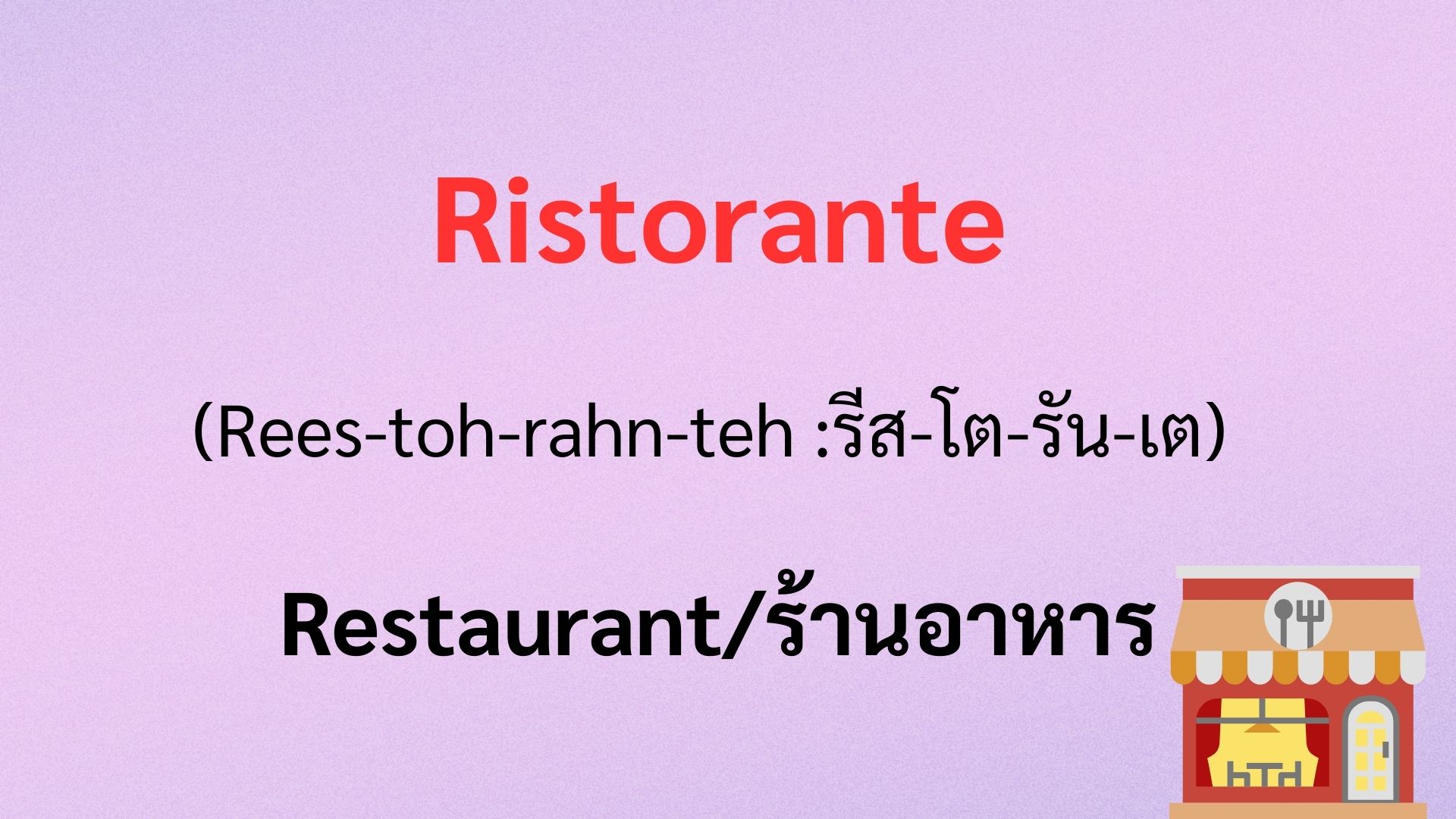 Ristorante

(Rees-toh-rahn-teh :รีส-โต-รัน-เต)

Restaurant/ร้านอาหาร